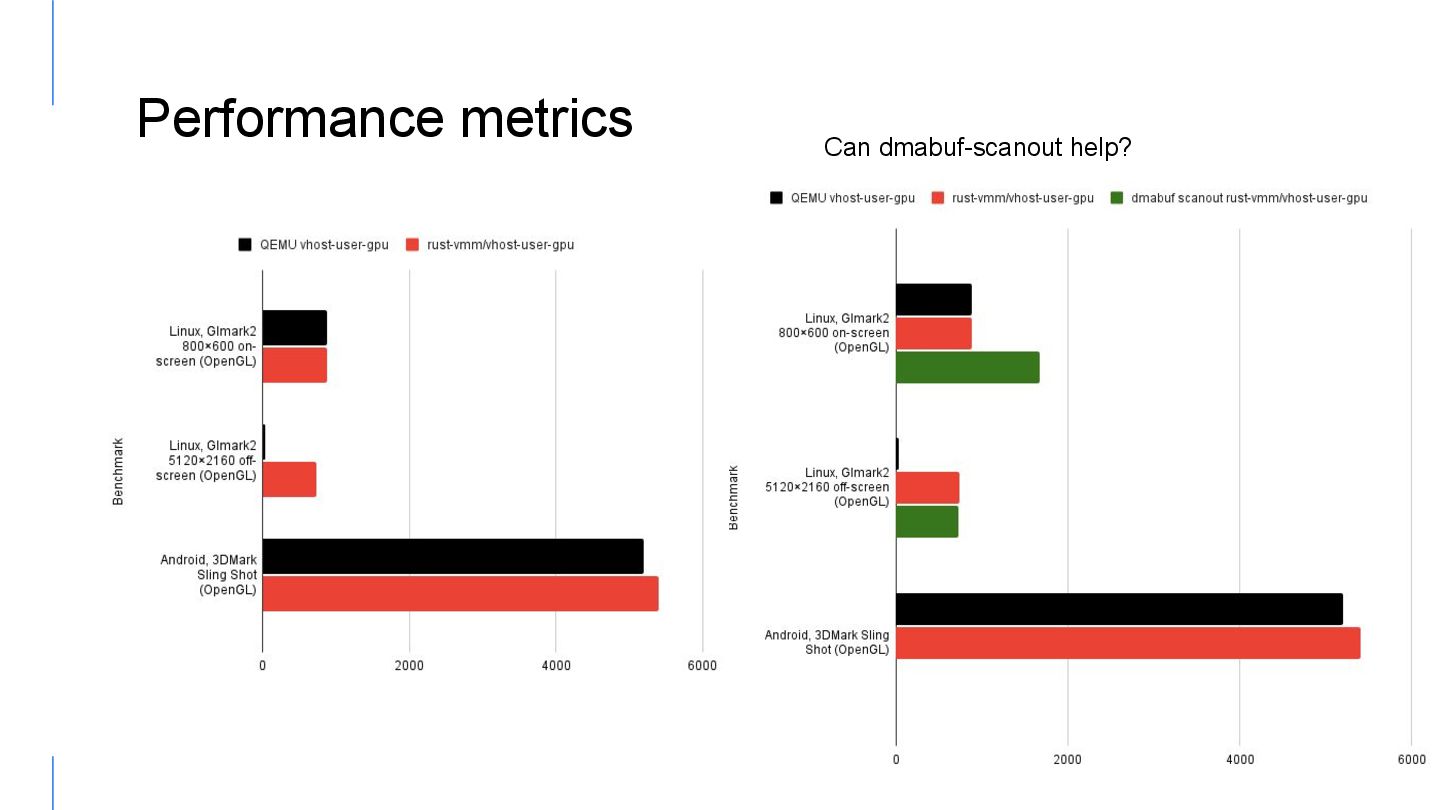 Performance metrics

QEMU vhost-user-gpu rust-vmm/vhost-user-gpu

Benchmark

Linux, Glmark2 800×600 on-screen (OpenGL)

Linux, Glmark2 5120×2160 off-screen (OpenGL)

Android, 3DMark Sling Shot (OpenGL)

0 2000 4000 6000

Can dmabuf-scanout help?

QEMU vhost-user-gpu rust-vmm/vhost-user-gpu dmabuf scanout rust-vmm/vhost-user-gpu

Benchmark

Linux, Glmark2 800×600 on-screen (OpenGL)

Linux, Glmark2 5120×2160 off-screen (OpenGL)

Android, 3DMark Sling Shot (OpenGL)

0 2000 4000 6000